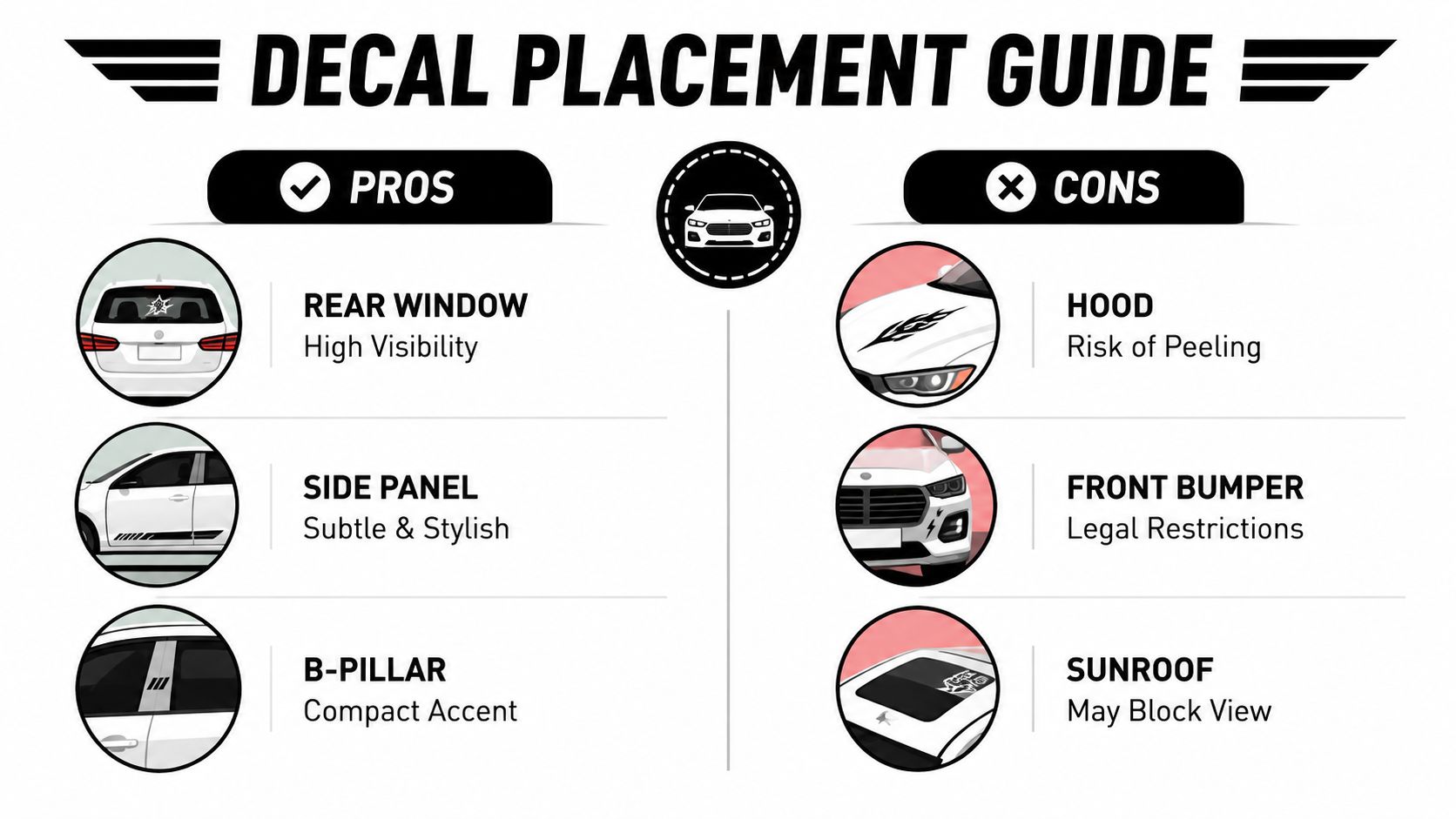 DECAL PLACEMENT GUIDE

PROS

REAR WINDOW
High Visibility

SIDE PANEL
Subtle & Stylish

B-PILLAR
Compact Accent

CONS

HOOD
Risk of Peeling

FRONT BUMPER
Legal Restrictions

SUNROOF
May Block View